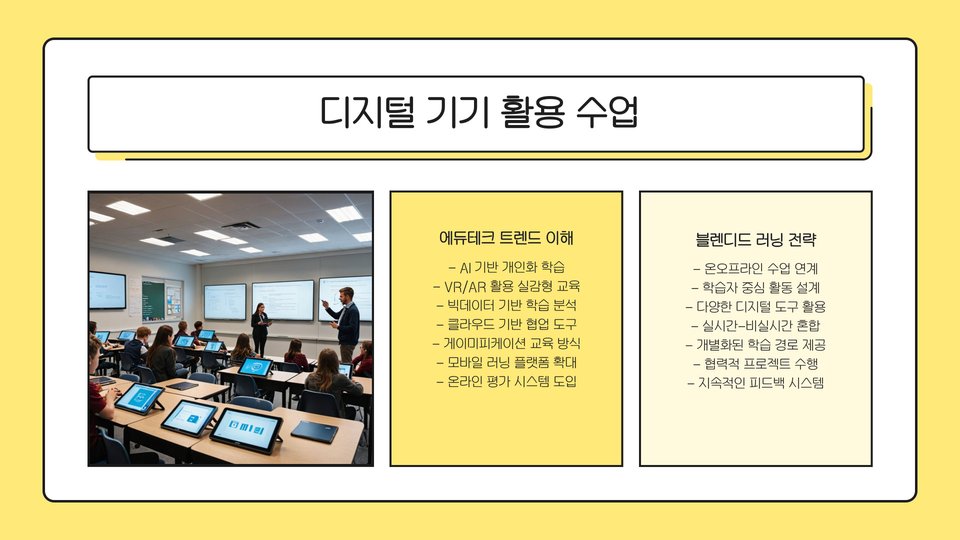 디지털 기기 활용 수업

에듀테크 트렌드 이해

- AI 기반 개인화 학습
- VR/AR 활용 실감형 교육
- 빅데이터 기반 학습 분석
- 클라우드 기반 협업 도구
- 게이미피케이션 교육 방식
- 모바일 러닝 플랫폼 확대
- 온라인 평가 시스템 도입

블렌디드 러닝 전략

- 온오프라인 수업 연계
- 학습자 중심 활동 설계
- 다양한 디지털 도구 활용
- 실시간-비실시간 혼합
- 개별화된 학습 경로 제공
- 협력적 프로젝트 수행
- 지속적인 피드백 시스템